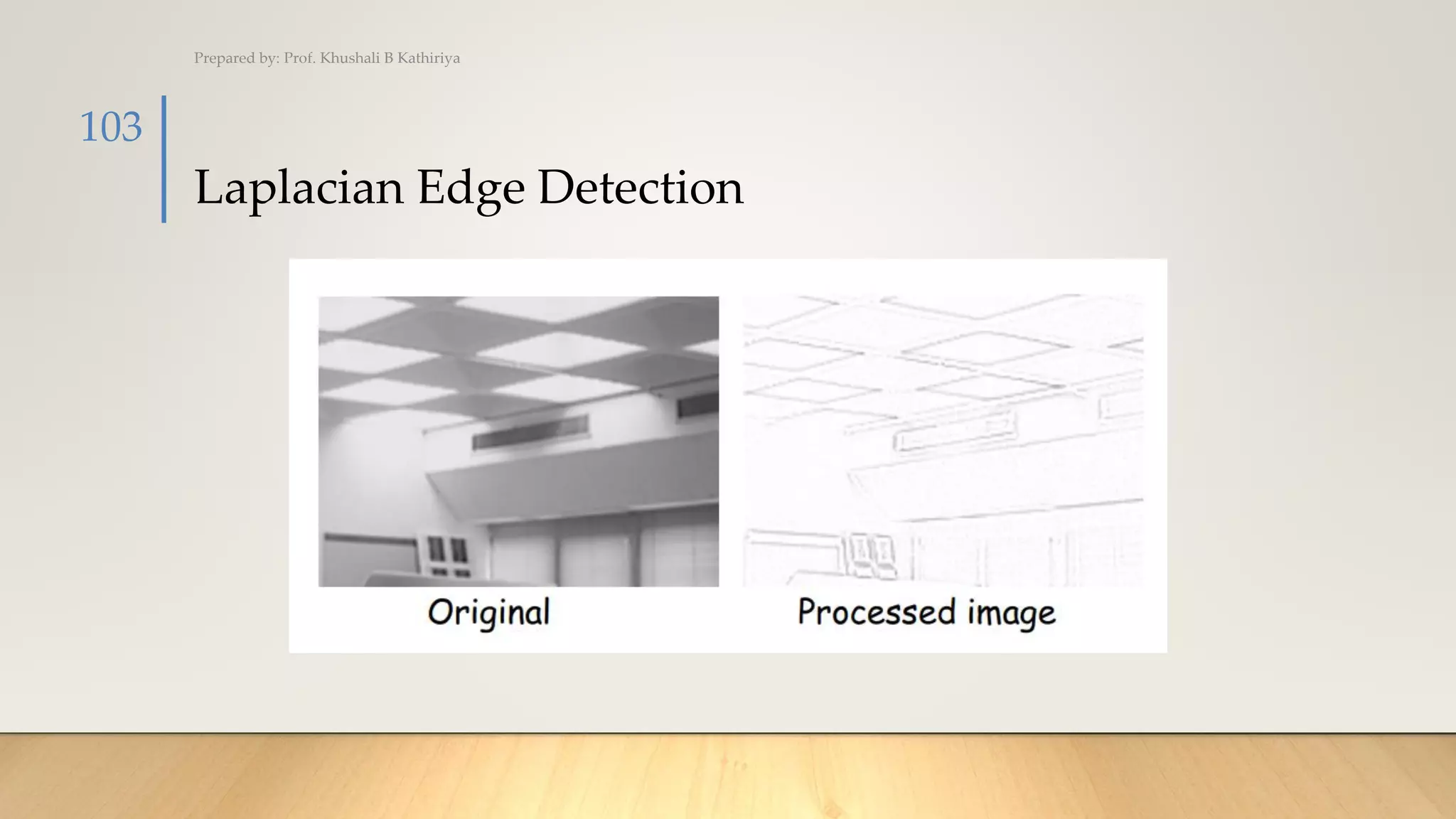 Prepared by: Prof. Khushali B Kathiriya

103

Laplacian Edge Detection

Original

Processed image